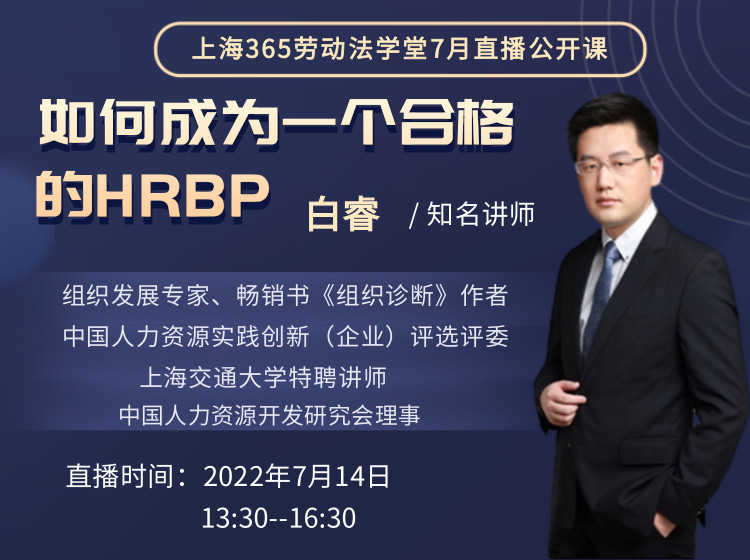 上海365劳动法学堂7月直播公开课

如何成为一个合格的HRBP

白睿 / 知名讲师

组织发展专家、畅销书《组织诊断》作者
中国人力资源实践创新（企业）评选评委
上海交通大学特聘讲师
中国人力资源开发研究会理事

直播时间：2022年7月14日
13:30--16:30